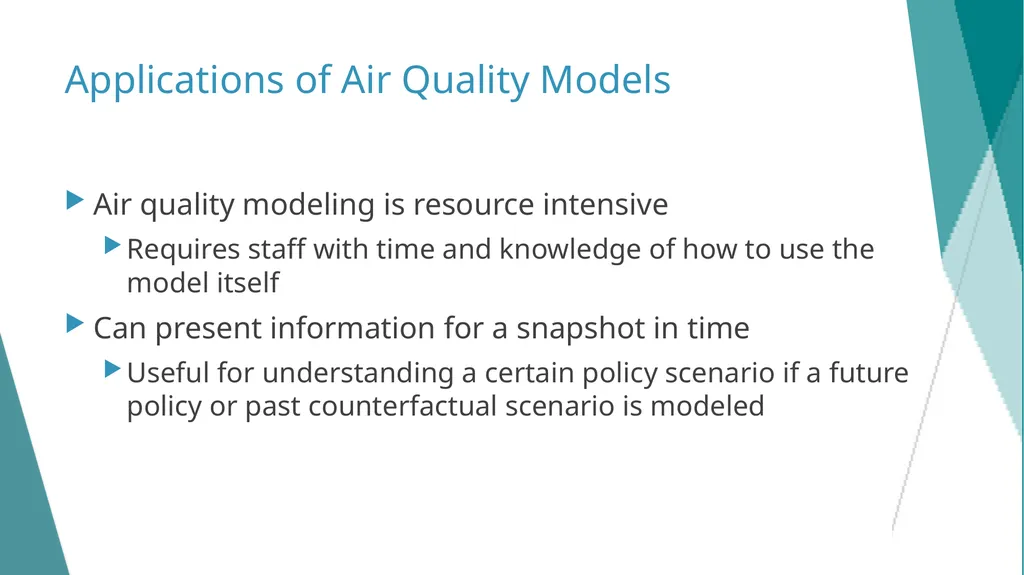 Applications of Air Quality Models

Air quality modeling is resource intensive

Requires staff with time and knowledge of how to use the model itself

Can present information for a snapshot in time

Useful for understanding a certain policy scenario if a future policy or past counterfactual scenario is modeled